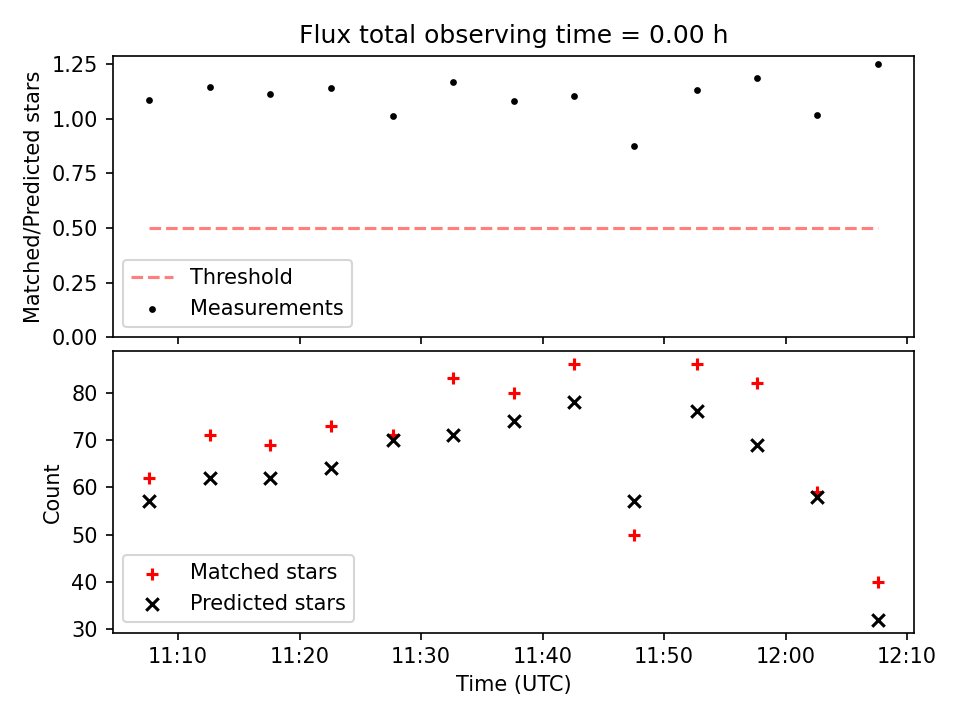 Flux total observing time = 0.00 h

Matched/Predicted stars

1.25
1.00
0.75
0.50
0.25
0.00

Threshold
Measurements

Count

80
70
60
50
40
30

Matched stars
Predicted stars

11:10 11:20 11:30 11:40 11:50 12:00 12:10

Time (UTC)